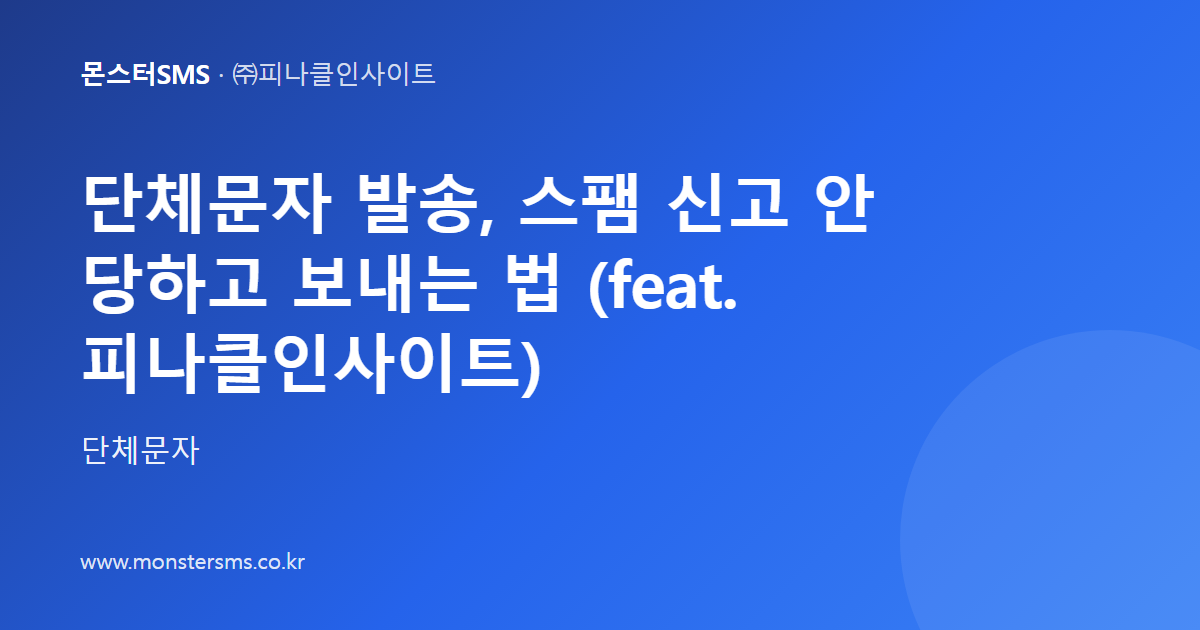 몬스터SMS · ㈜피나클인사이트

단체문자 발송, 스팸 신고 안 당하고 보내는 법 (feat. 피나클인사이트)

단체문자

www.monstersms.co.kr